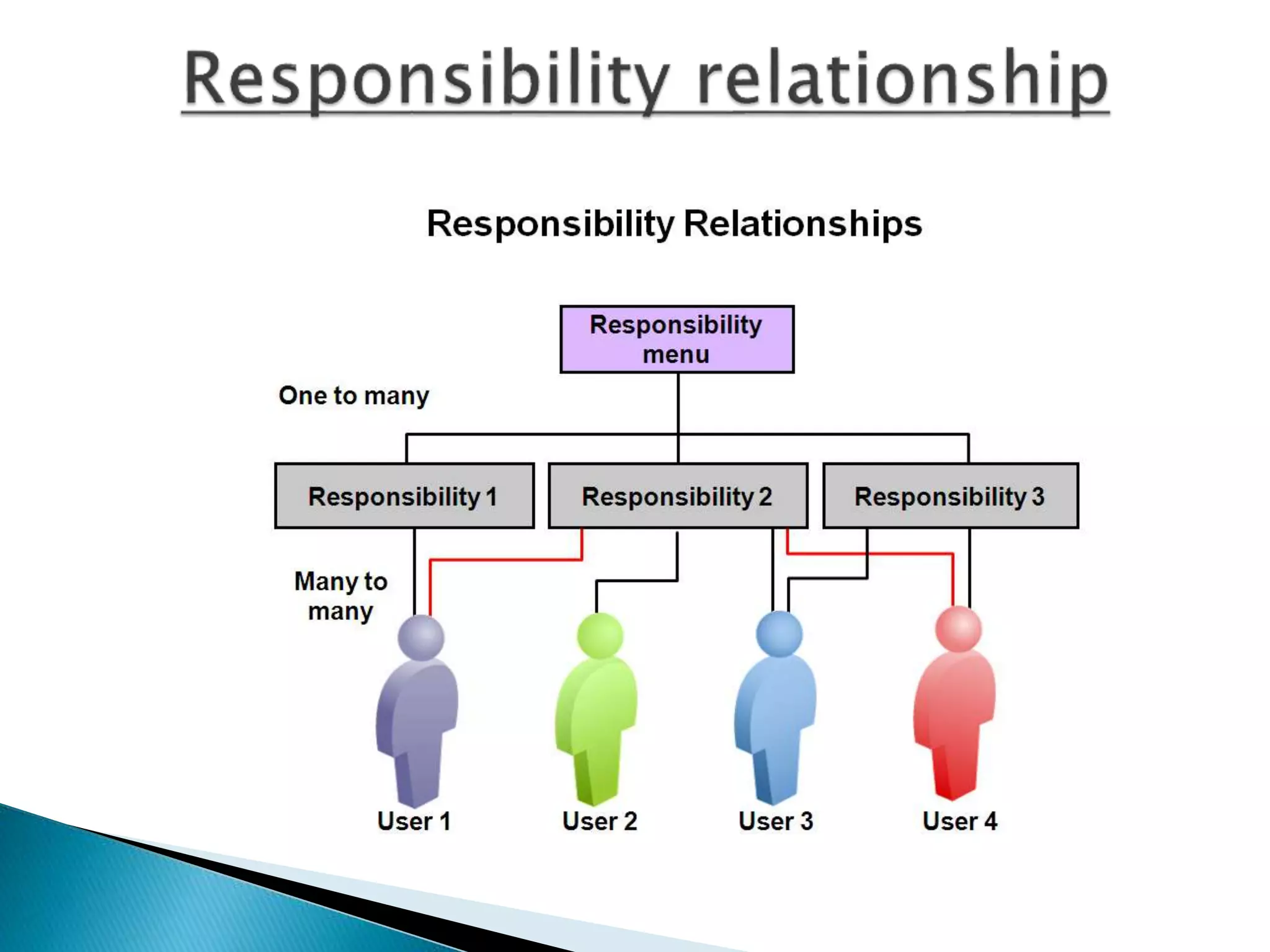 Responsibility relationship

Responsibility Relationships

Responsibility menu

One to many

Responsibility 1

Responsibility 2

Responsibility 3

Many to many

User 1

User 2

User 3

User 4